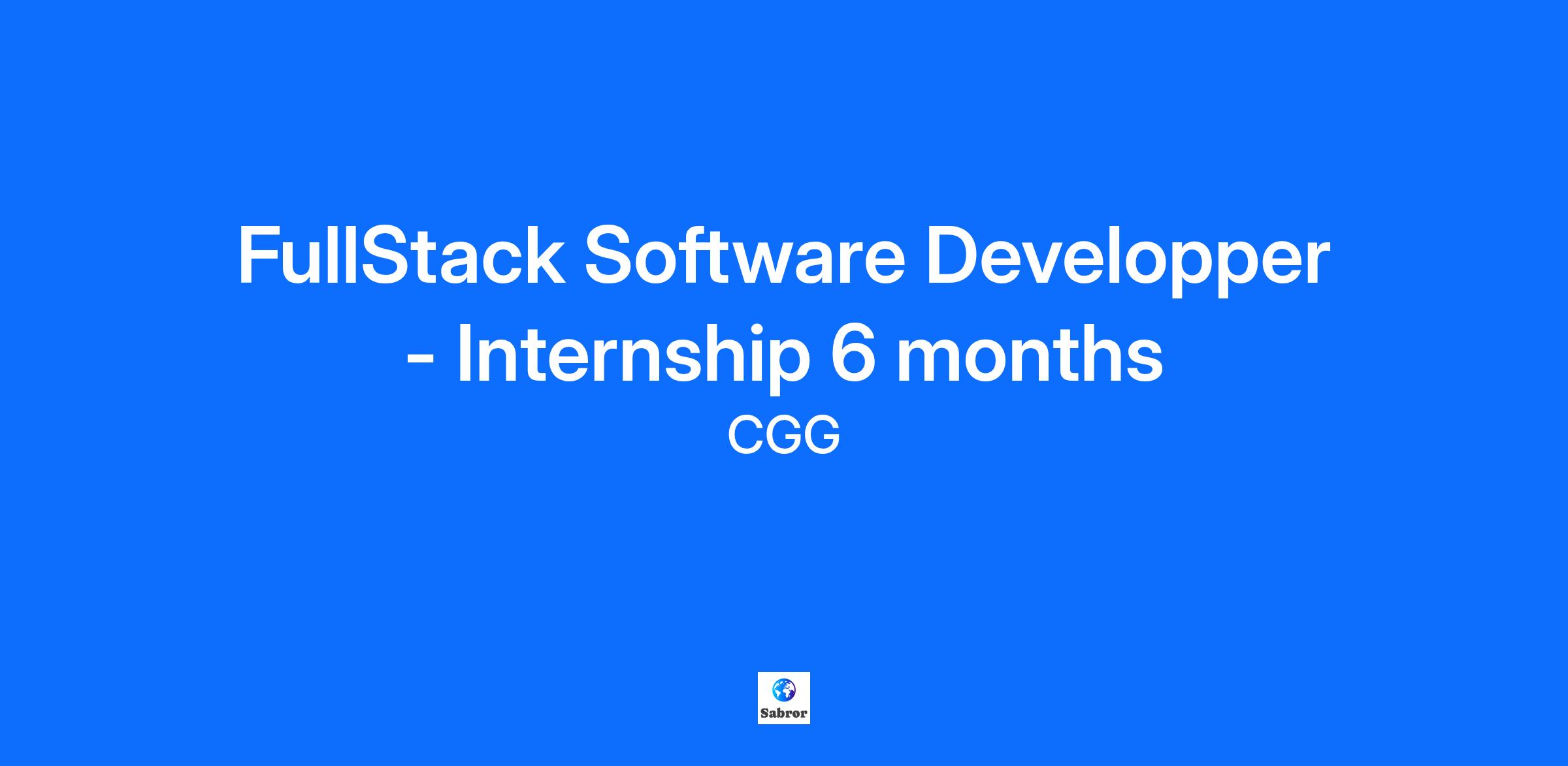 FullStack Software Developper - Internship 6 months

CGG

Sabror